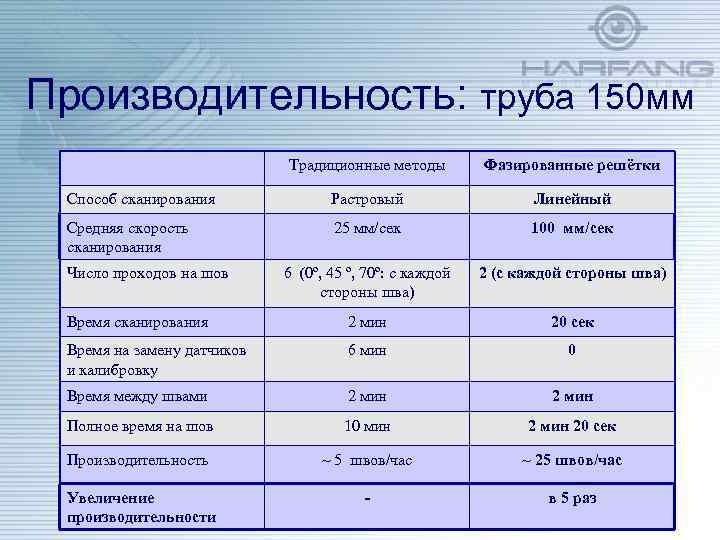 HARFANG

Производительность: труба 150мм

| | Традиционные методы | Фазированные решётки |
|---|---|---|
| Способ сканирования | Растровый | Линейный |
| Средняя скорость сканирования | 25 мм/сек | 100 мм/сек |
| Число проходов на шов | 6 (0º, 45 º, 70º: с каждой стороны шва) | 2 (с каждой стороны шва) |
| Время сканирования | 2 мин | 20 сек |
| Время на замену датчиков и калибровку | 6 мин | 0 |
| Время между швами | 2 мин | 2 мин |
| Полное время на шов | 10 мин | 2 мин 20 сек |
| Производительность | ~ 5 швов/час | ~ 25 швов/час |
| Увеличение производительности | - | в 5 раз |